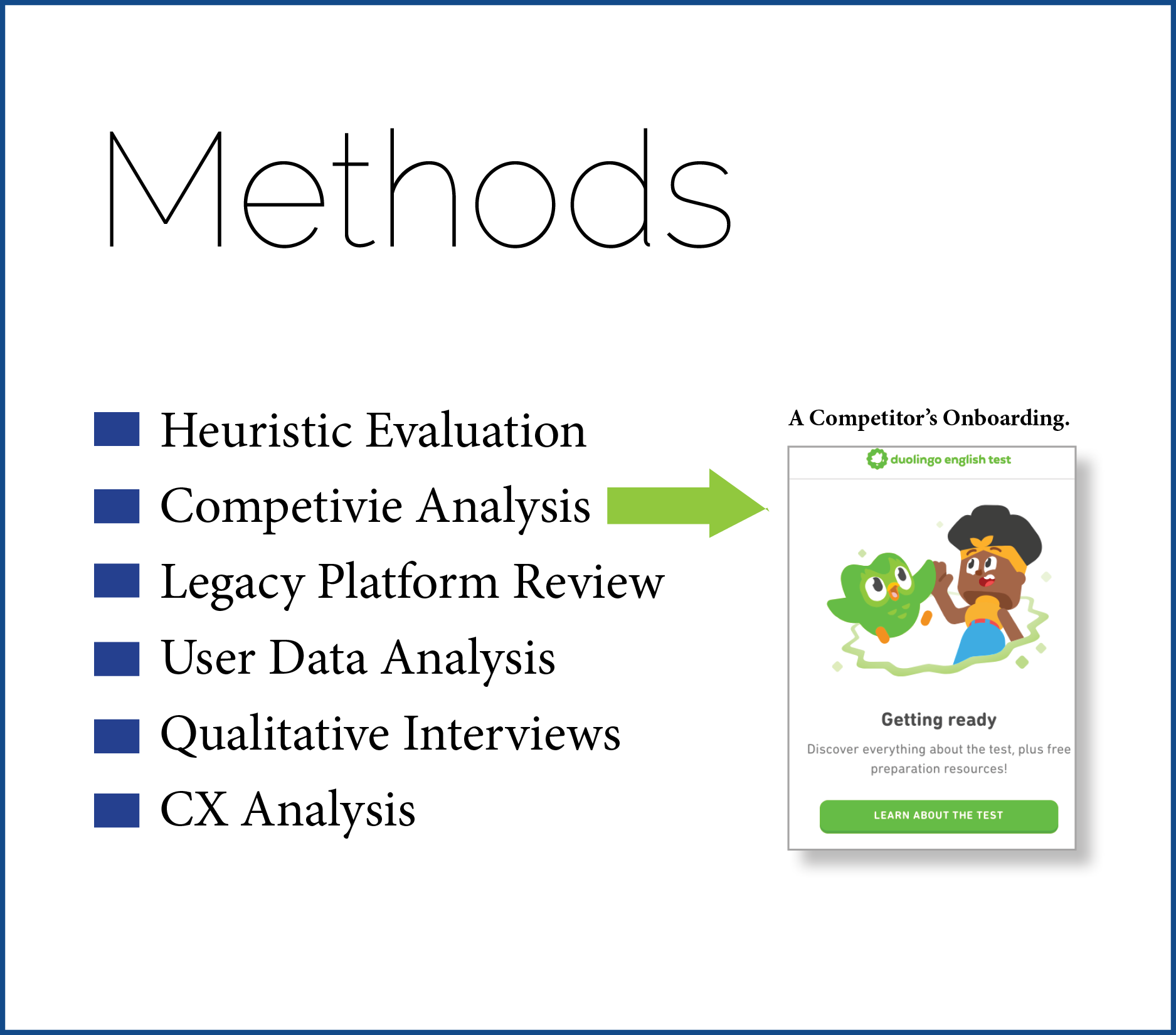 Methods

Heuristic Evaluation
Competivie Analysis
Legacy Platform Review
User Data Analysis
Qualitative Interviews
CX Analysis

A Competitor's Onboarding.

duolingo english test

Getting ready

Discover everything about the test, plus free preparation resources!

LEARN ABOUT THE TEST